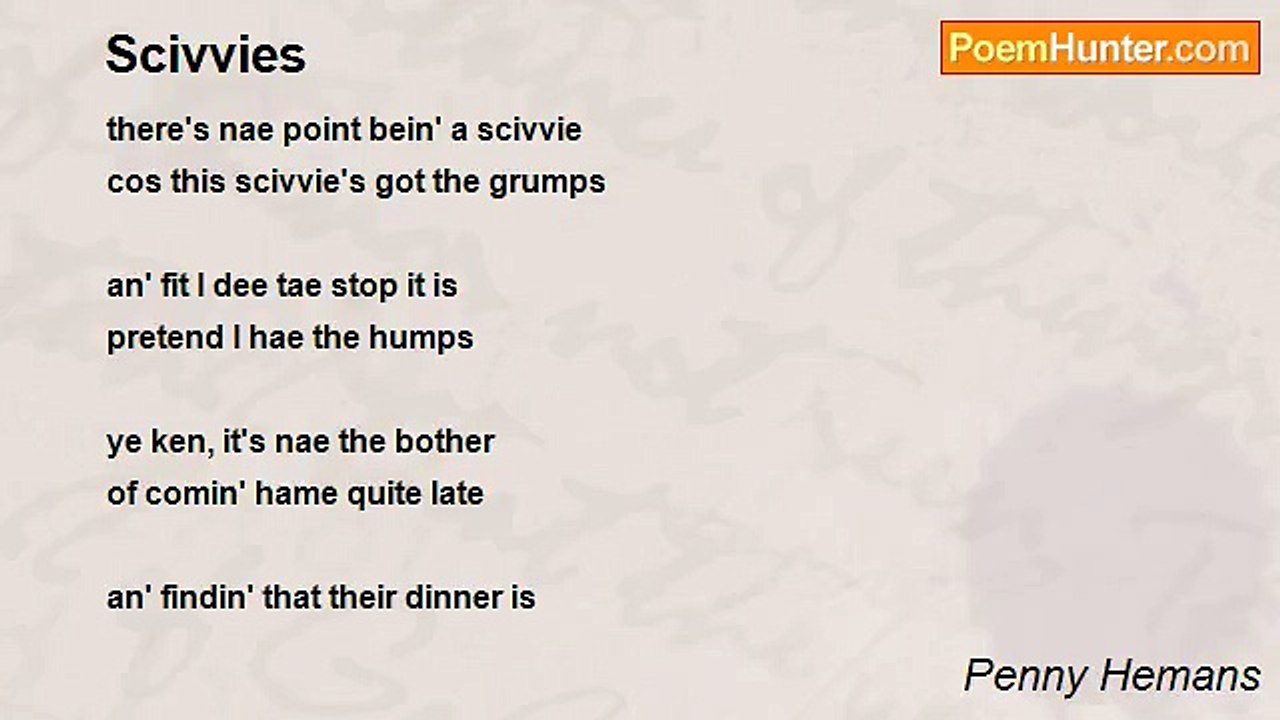 Scivvies

PoemHunter.com

there's nae point bein' a scivvie
cos this scivvie's got the grumps

an' fit I dee tae stop it is
pretend I hae the humps

ye ken, it's nae the bother
of comin' hame quite late

an' findin' that their dinner is

Penny Hemans